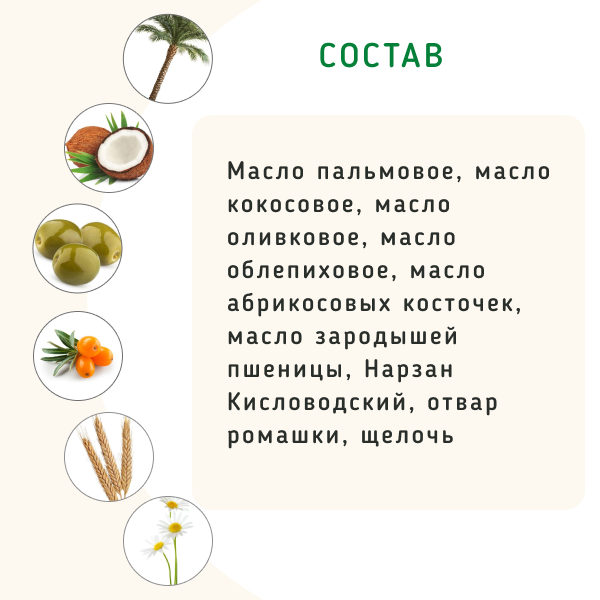 СОСТАВ

Масло пальмовое, масло кокосовое, масло оливковое, масло облепиховое, масло абрикосовых косточек, масло зародышей пшеницы, Нарзан Кисловодский, отвар ромашки, щелочь